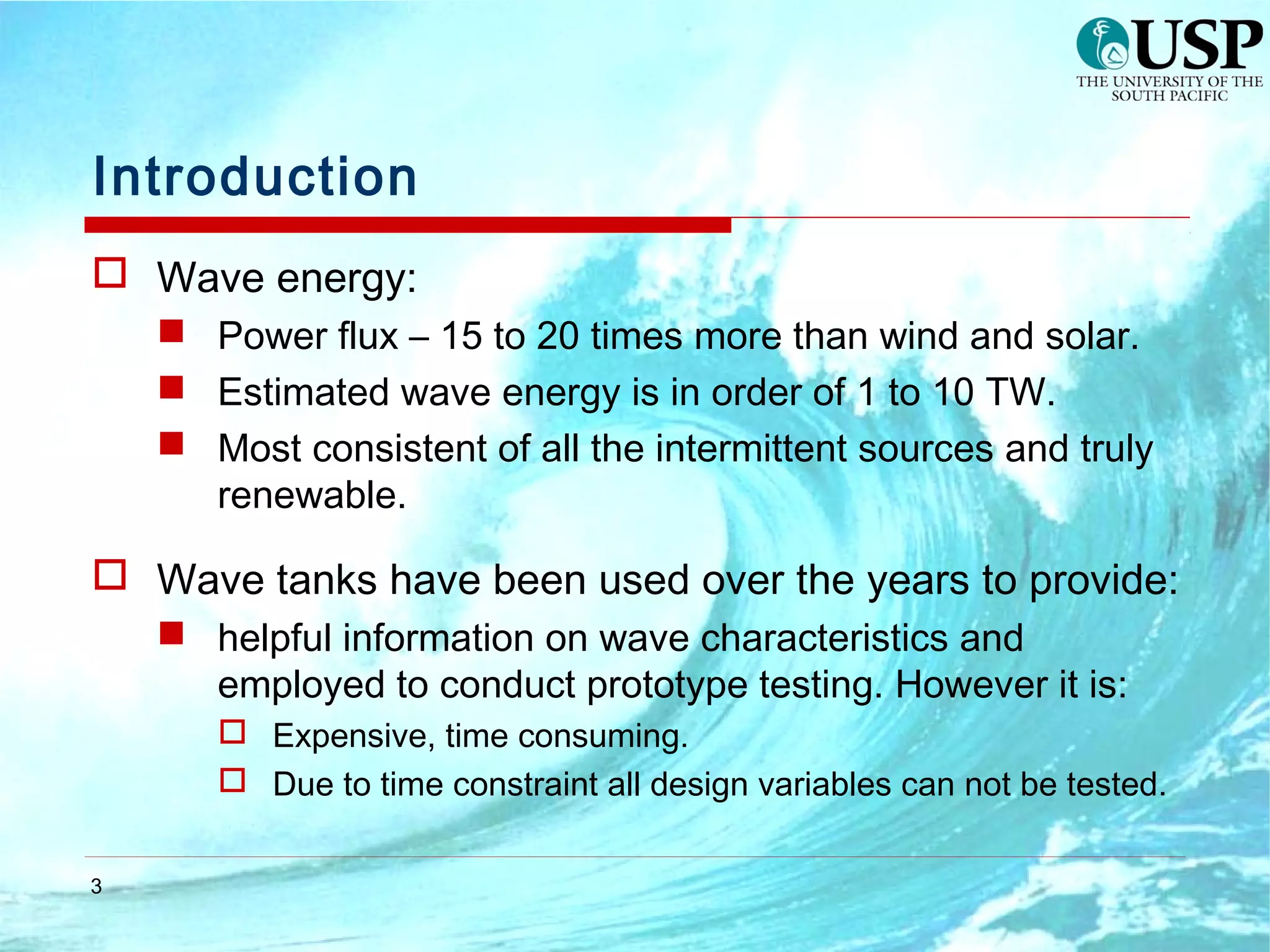 USP
THE UNIVERSITY OF THE SOUTH PACIFIC

Introduction

Wave energy:

Power flux – 15 to 20 times more than wind and solar.

Estimated wave energy is in order of 1 to 10 TW.

Most consistent of all the intermittent sources and truly renewable.

Wave tanks have been used over the years to provide:

helpful information on wave characteristics and employed to conduct prototype testing. However it is:

Expensive, time consuming.

Due to time constraint all design variables can not be tested.

3